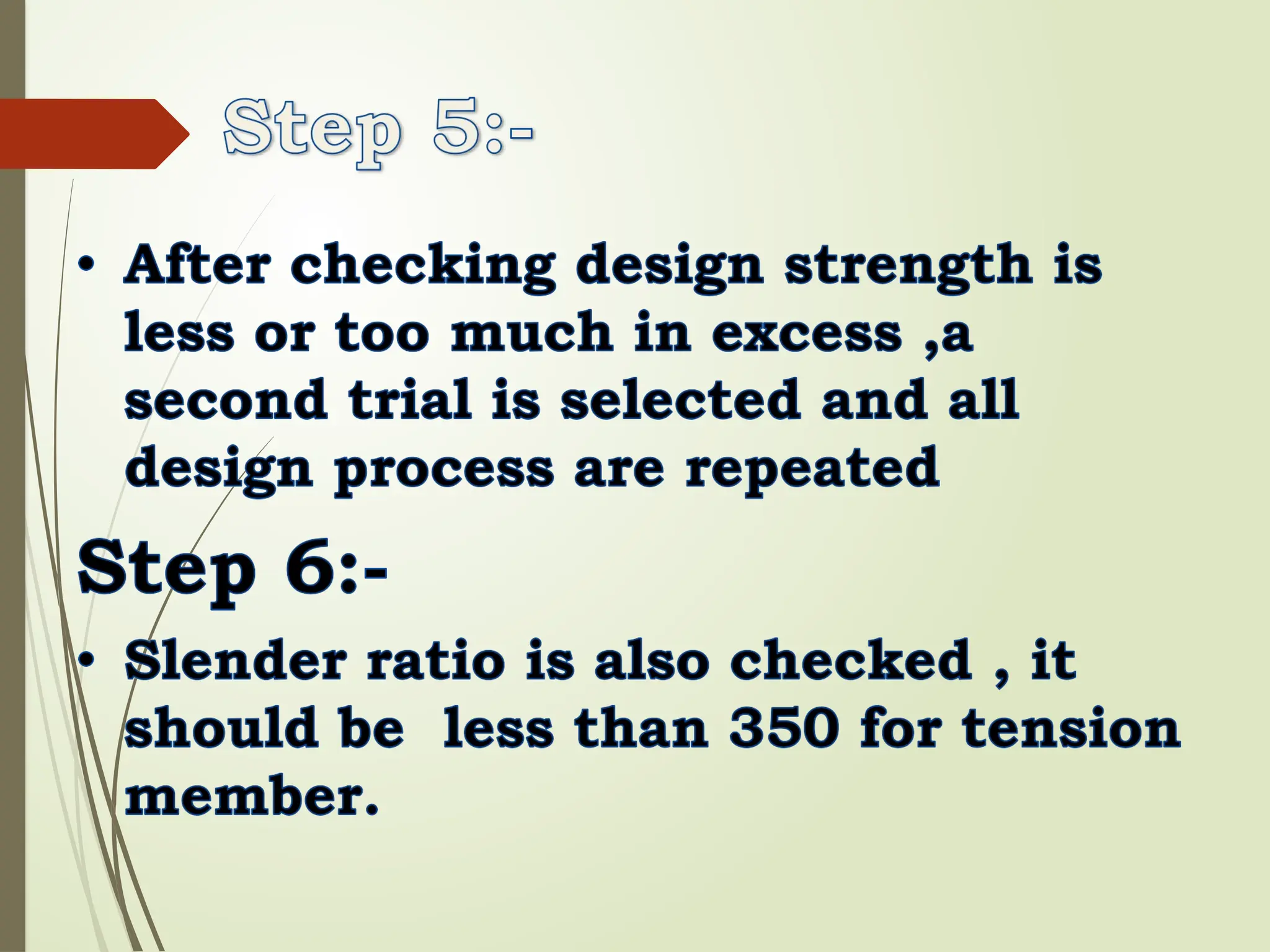 Step 5:-

• After checking design strength is less or too much in excess ,a second trial is selected and all design process are repeated

Step 6:-

• Slender ratio is also checked , it should be  less than 350 for tension member.